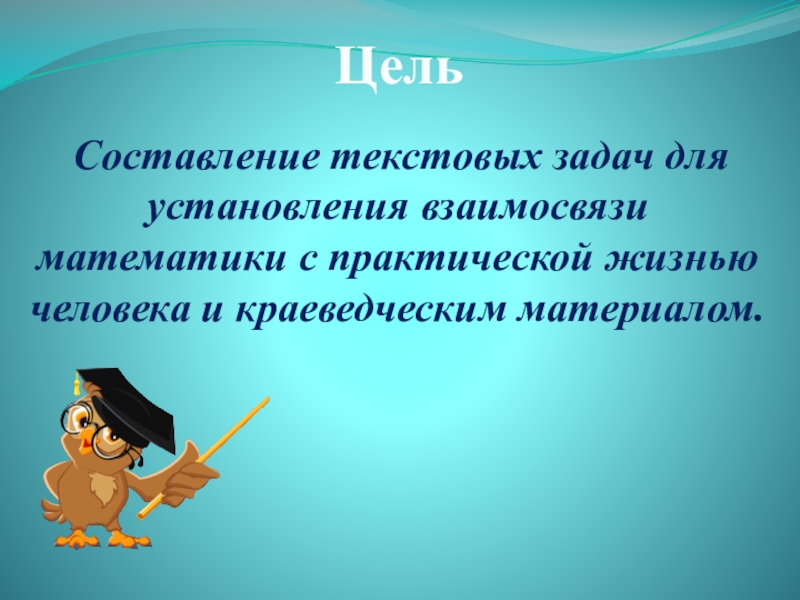 Цель

Составление текстовых задач для установления взаимосвязи математики с практической жизнью человека и краеведческим материалом.